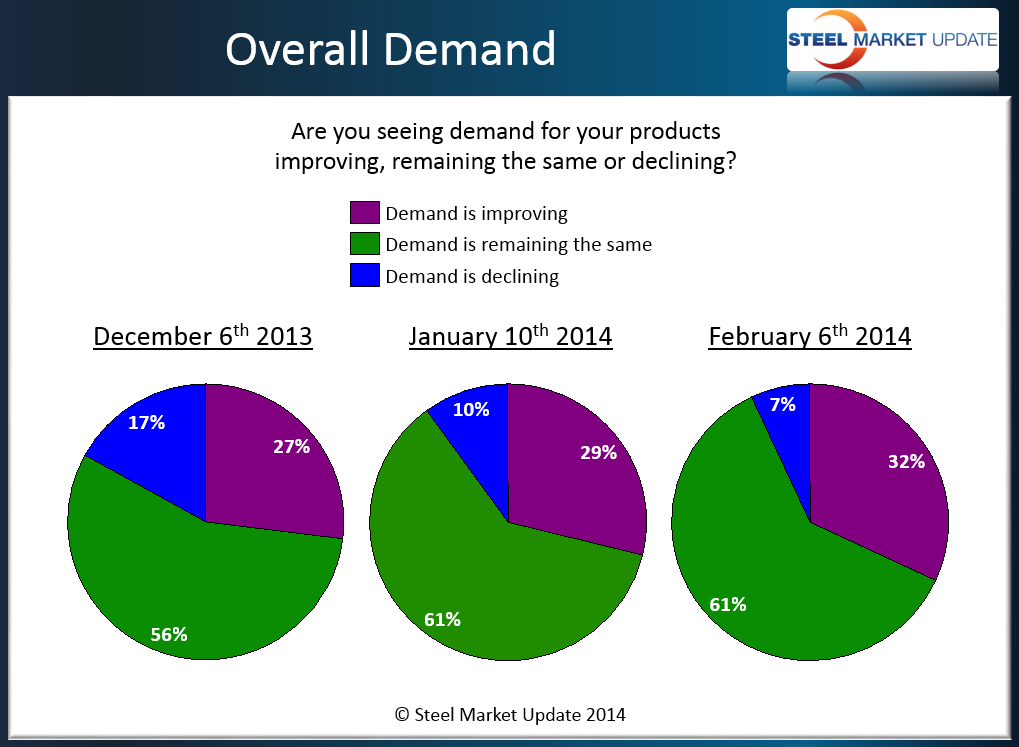 Overall Demand

STEEL MARKET UPDATE

Are you seeing demand for your products improving, remaining the same or declining?

Demand is improving
Demand is remaining the same
Demand is declining

December 6$^{th}$ 2013

17%
27%
56%

January 10$^{th}$ 2014

10%
29%
61%

February 6$^{th}$ 2014

7%
32%
61%

© Steel Market Update 2014